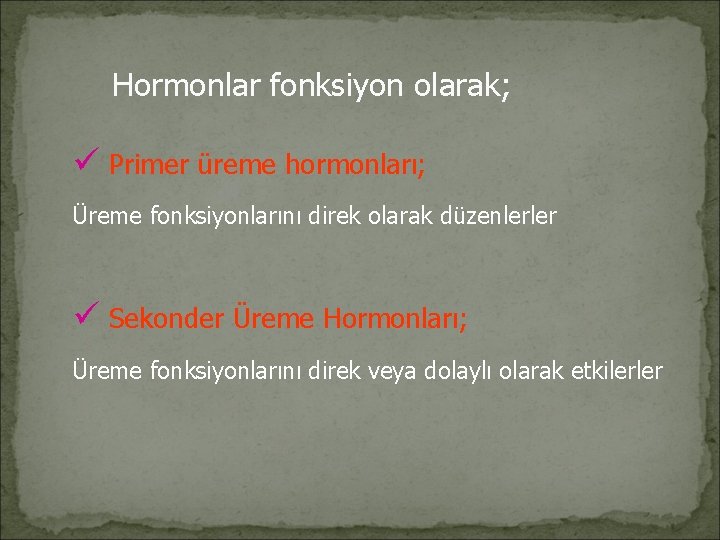 Hormonlar fonksiyon olarak;

✓ Primer üreme hormonları;

Üreme fonksiyonlarını direk olarak düzenlerler

✓ Sekonder Üreme Hormonları;

Üreme fonksiyonlarını direk veya dolaylı olarak etkilerler